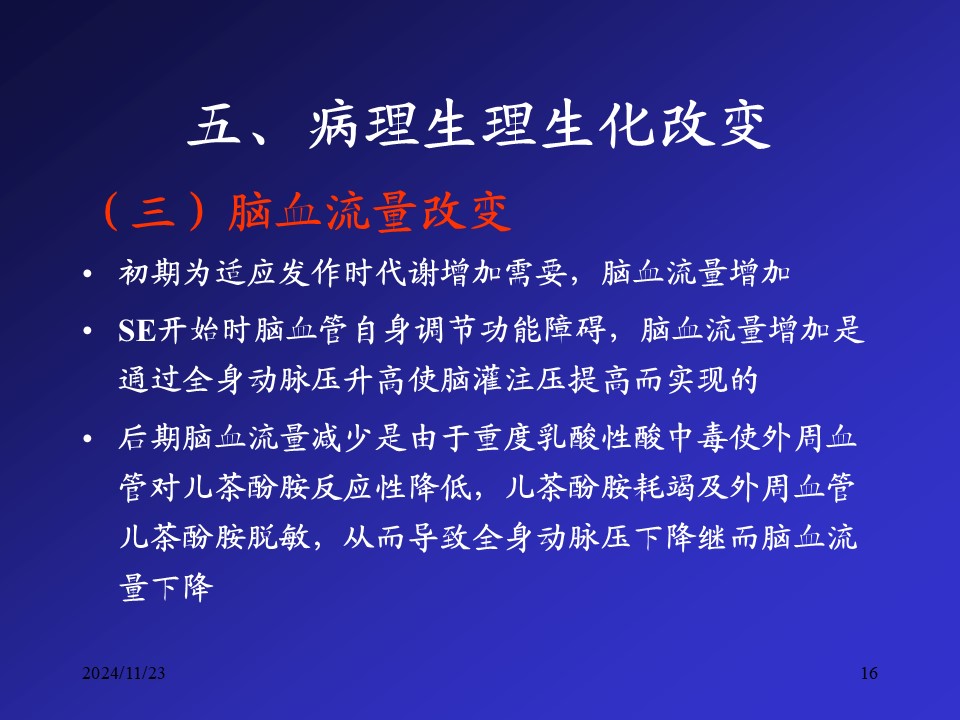 五、病理生理生化改变

（三）脑血流量改变

• 初期为适应发作时代谢增加需要，脑血流量增加

• SE开始时脑血管自身调节功能障碍，脑血流量增加是通过全身动脉压升高使脑灌注压提高而实现的

• 后期脑血流量减少是由于重度乳酸性酸中毒使外周血管对儿茶酚胺反应性降低，儿茶酚胺耗竭及外周血管儿茶酚胺脱敏，从而导致全身动脉压下降继而脑血流量下降

2024/11/23

16